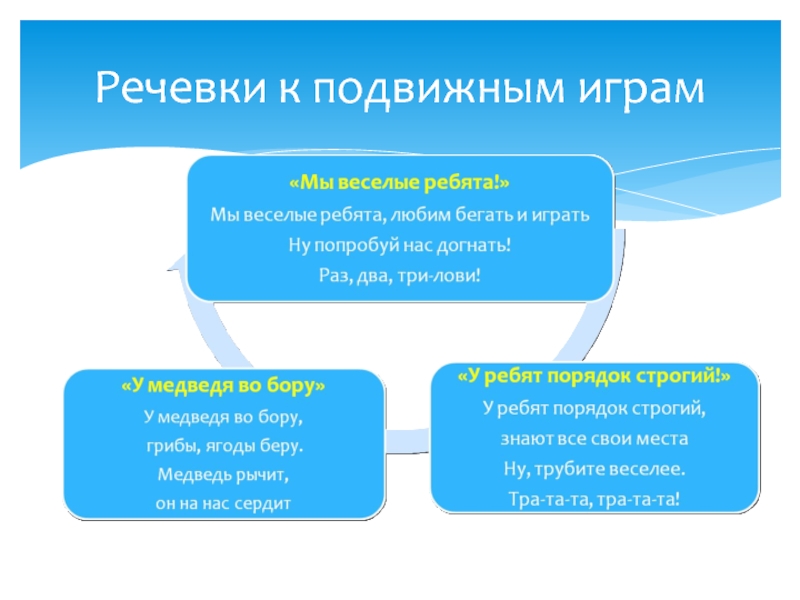 Речевки к подвижным играм

«Мы веселые ребята!»
Мы веселые ребята, любим бегать и играть
Ну попробуй нас догнать!
Раз, два, три-лови!

«У медведя во бору»
У медведя во бору,
грибы, ягоды беру.
Медведь рычит,
он на нас сердит

«У ребят порядок строгий!»
У ребят порядок строгий,
знают все свои места
Ну, трубите веселее.
Тра-та-та, тра-та-та!